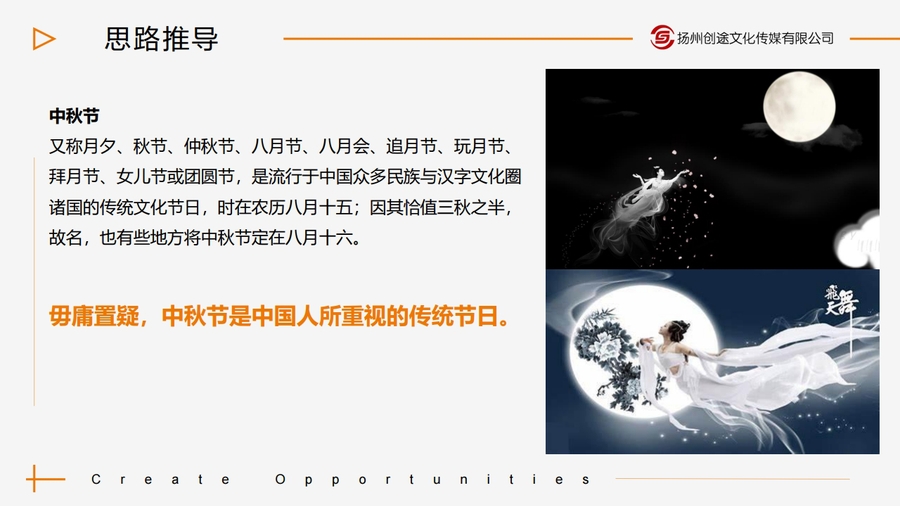 思路推导

扬州创途文化传媒有限公司

中秋节
又称月夕、秋节、仲秋节、八月节、八月会、追月节、玩月节、拜月节、女儿节或团圆节，是流行于中国众多民族与汉字文化圈诸国的传统文化节日，时在农历八月十五；因其恰值三秋之半，故名，也有些地方将中秋节定在八月十六。

毋庸置疑，中秋节是中国人所重视的传统节日。

飛天舞

Create Opportunities